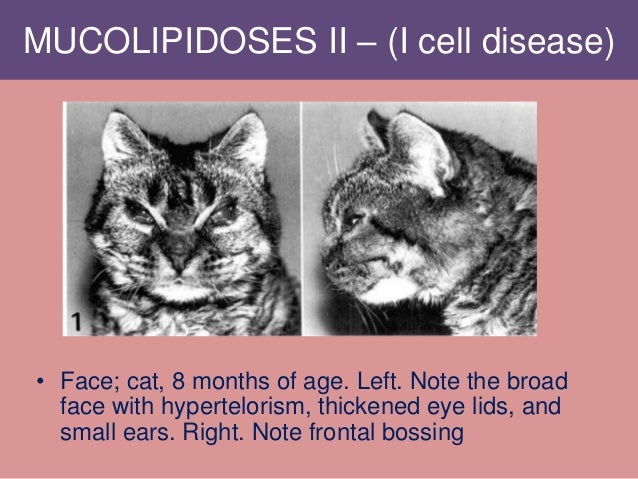 MUCOLIPIDOSES II – (I cell disease)

1

• Face; cat, 8 months of age. Left. Note the broad face with hypertelorism, thickened eye lids, and small ears. Right. Note frontal bossing